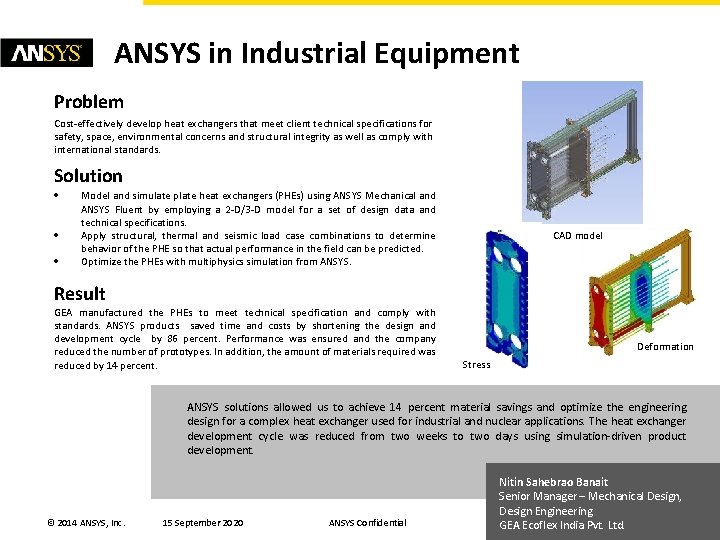 ANSYS

ANSYS in Industrial Equipment

Problem

Cost-effectively develop heat exchangers that meet client technical specifications for safety, space, environmental concerns and structural integrity as well as comply with international standards.

Solution

• Model and simulate plate heat exchangers (PHEs) using ANSYS Mechanical and ANSYS Fluent by employing a 2-D/3-D model for a set of design data and technical specifications.
• Apply structural, thermal and seismic load case combinations to determine behavior of the PHE so that actual performance in the field can be predicted.
• Optimize the PHEs with multiphysics simulation from ANSYS.

Result

GEA manufactured the PHEs to meet technical specification and comply with standards. ANSYS products saved time and costs by shortening the design and development cycle by 86 percent. Performance was ensured and the company reduced the number of prototypes. In addition, the amount of materials required was reduced by 14 percent.

CAD model

Stress

Deformation

ANSYS solutions allowed us to achieve 14 percent material savings and optimize the engineering design for a complex heat exchanger used for industrial and nuclear applications. The heat exchanger development cycle was reduced from two weeks to two days using simulation-driven product development.

Nitin Sahebrao Banait
Senior Manager – Mechanical Design, Design Engineering
GEA Ecoflex India Pvt. Ltd.

© 2014 ANSYS, Inc. 15 September 2020 ANSYS Confidential